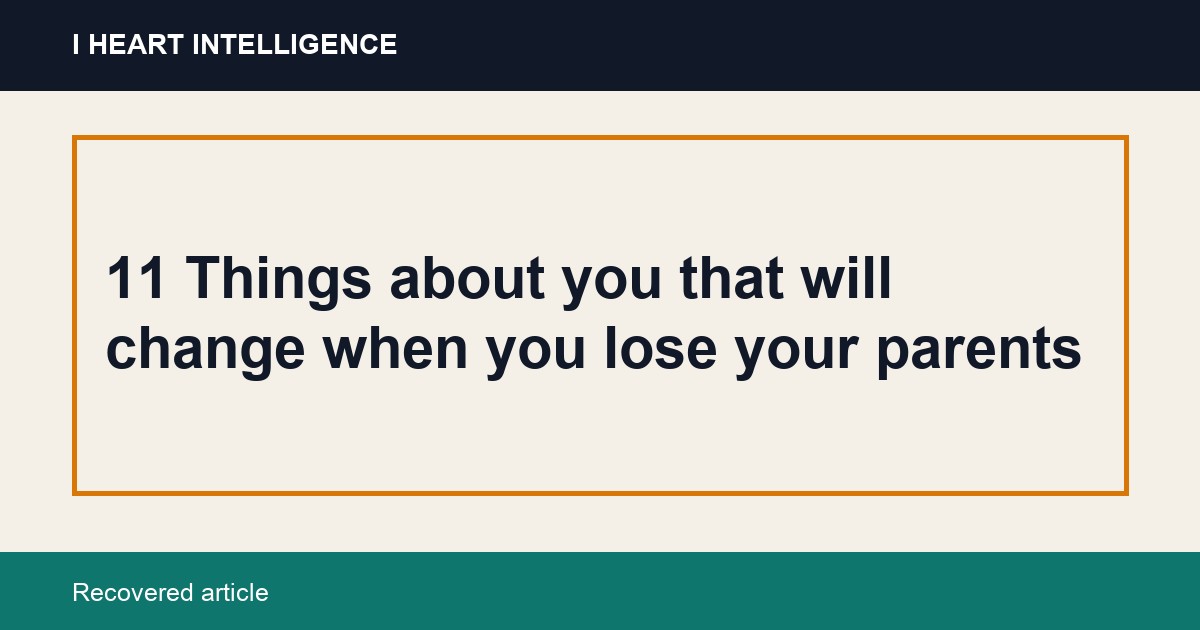 I HEART INTELLIGENCE

11 Things about you that will change when you lose your parents

Recovered article